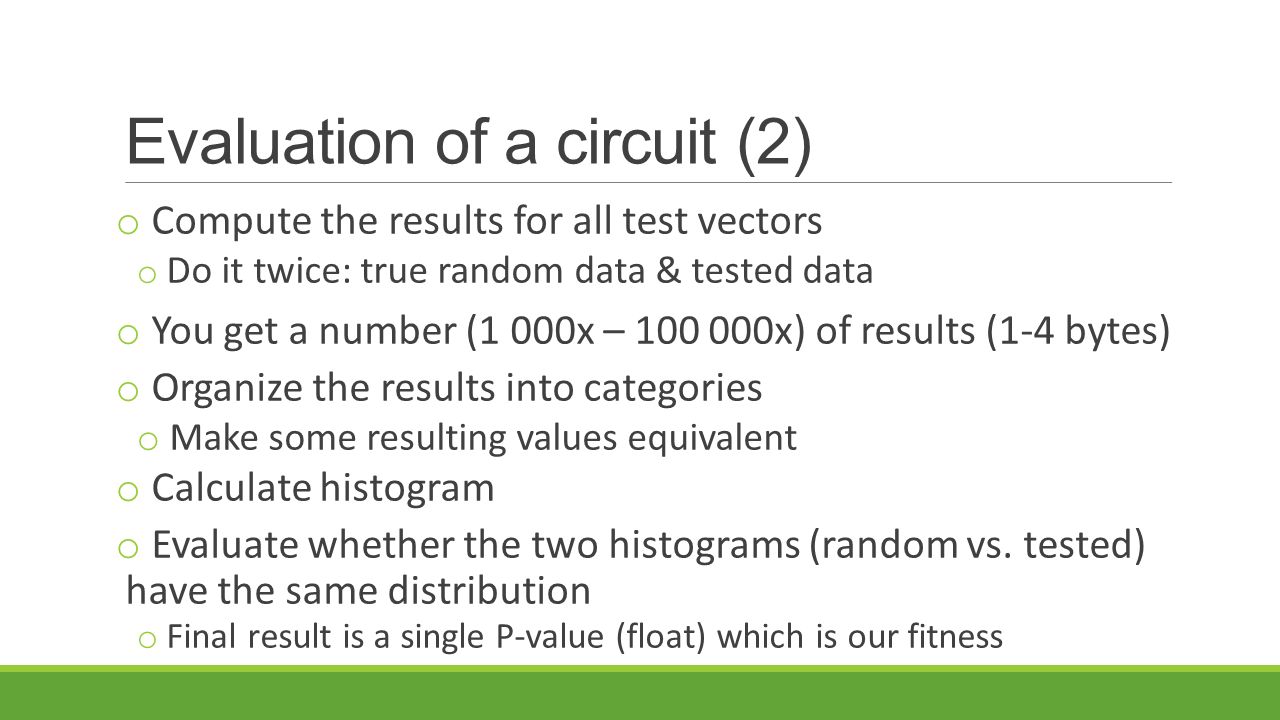 Evaluation of a circuit (2)

o Compute the results for all test vectors

o Do it twice: true random data & tested data

o You get a number (1 000x – 100 000x) of results (1-4 bytes)

o Organize the results into categories

o Make some resulting values equivalent

o Calculate histogram

o Evaluate whether the two histograms (random vs. tested) have the same distribution

o Final result is a single P-value (float) which is our fitness